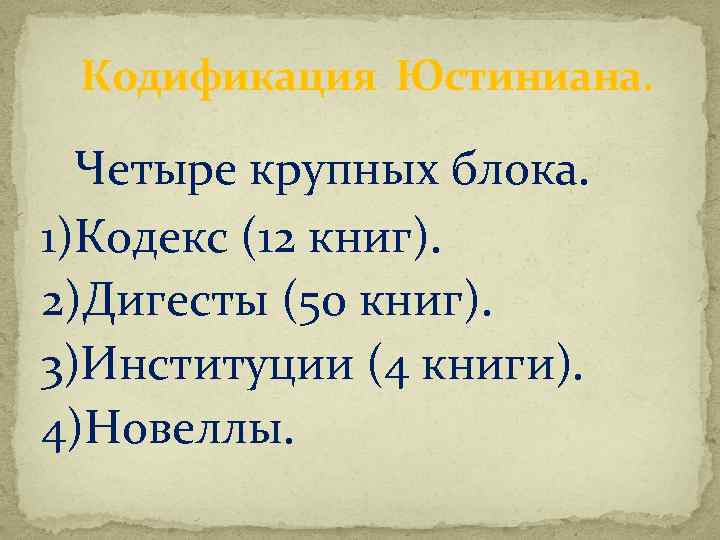 Кодификация Юстиниана.

Четыре крупных блока.
1)Кодекс (12 книг).
2)Дигесты (50 книг).
3)Институции (4 книги).
4)Новеллы.